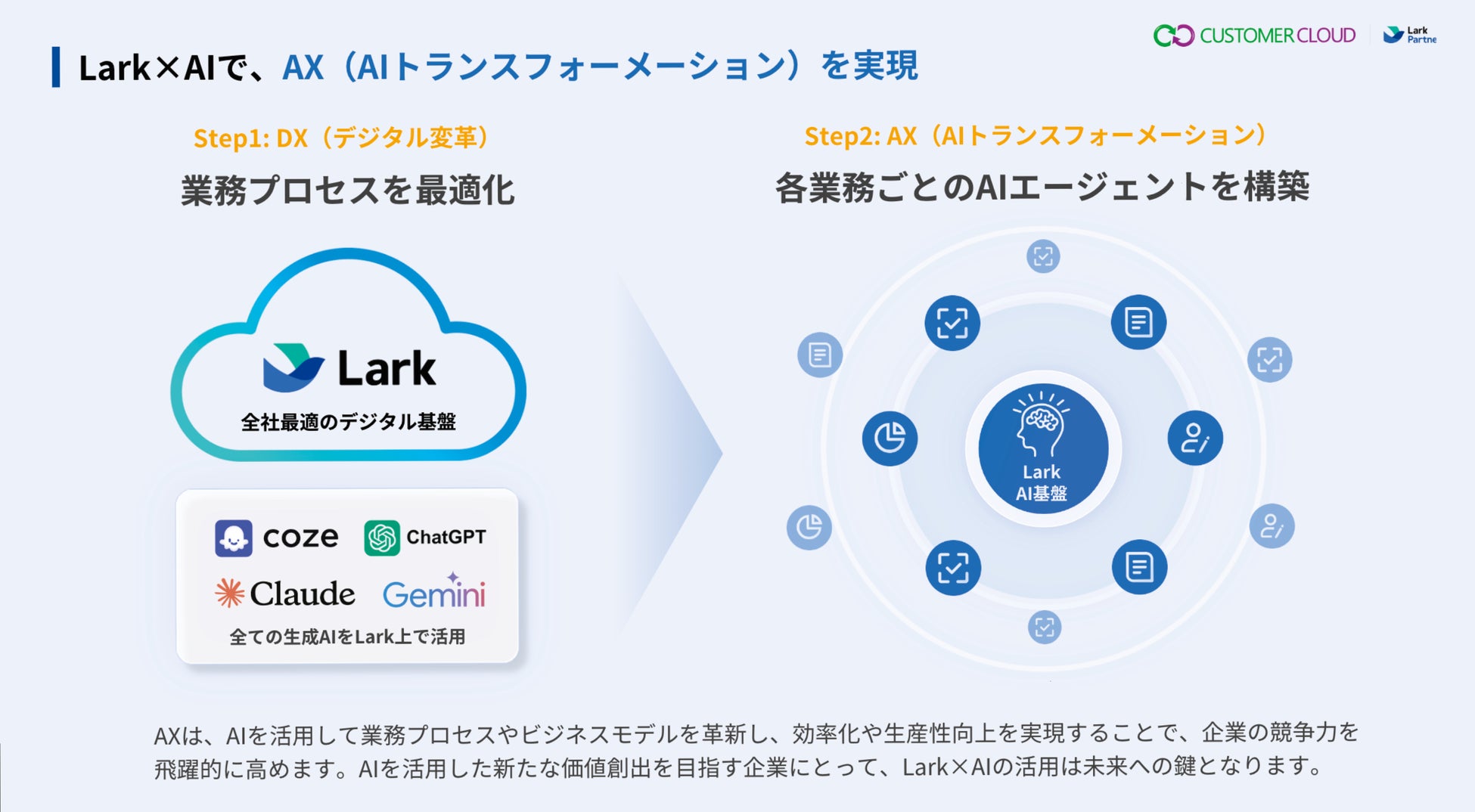 CUSTOMER CLOUD
Lark Partne

Lark×AIで、AX（AIトランスフォーメーション）を実現

Step1: DX（デジタル変革）
業務プロセスを最適化

Lark
全社最適のデジタル基盤

coze
ChatGPT
Claude
Gemini
全ての生成AIをLark上で活用

Step2: AX（AIトランスフォーメーション）
各業務ごとのAIエージェントを構築

Lark
AI基盤

AXは、AIを活用して業務プロセスやビジネスモデルを革新し、効率化や生産性向上を実現することで、企業の競争力を飛躍的に高めます。AIを活用した新たな価値創出を目指す企業にとって、Lark×AIの活用は未来への鍵となります。